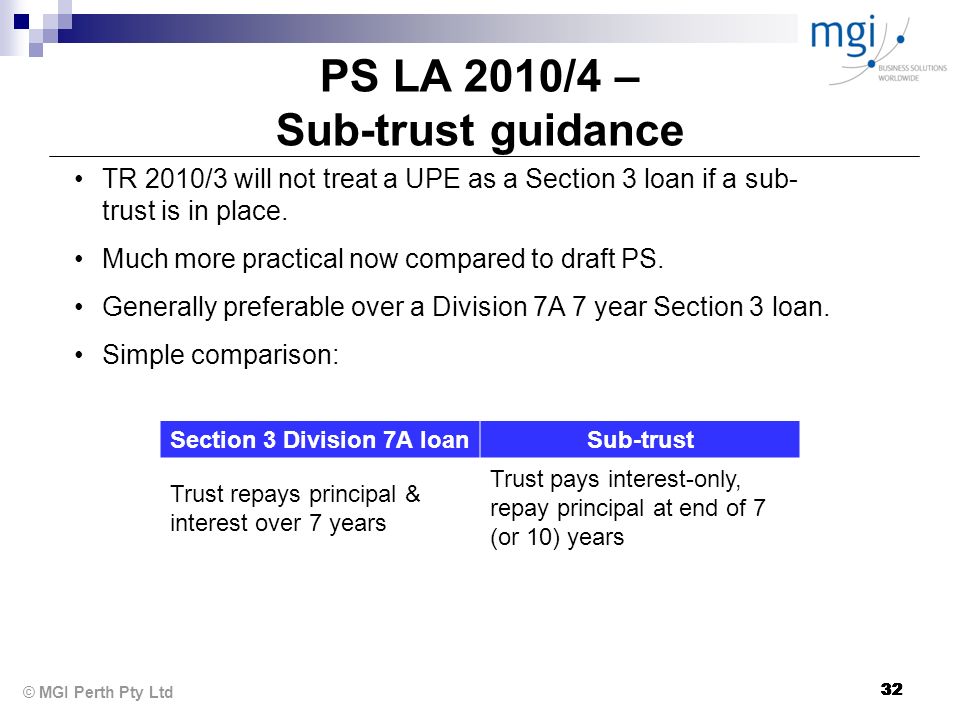 mgi
BUSINESS SOLUTIONS WORLDWIDE

PS LA 2010/4 –
Sub-trust guidance

• TR 2010/3 will not treat a UPE as a Section 3 loan if a sub-trust is in place.

• Much more practical now compared to draft PS.

• Generally preferable over a Division 7A 7 year Section 3 loan.

• Simple comparison:

| Section 3 Division 7A loan | Sub-trust |
|---|---|
| Trust repays principal & interest over 7 years | Trust pays interest-only, repay principal at end of 7 (or 10) years |

© MGI Perth Pty Ltd

32